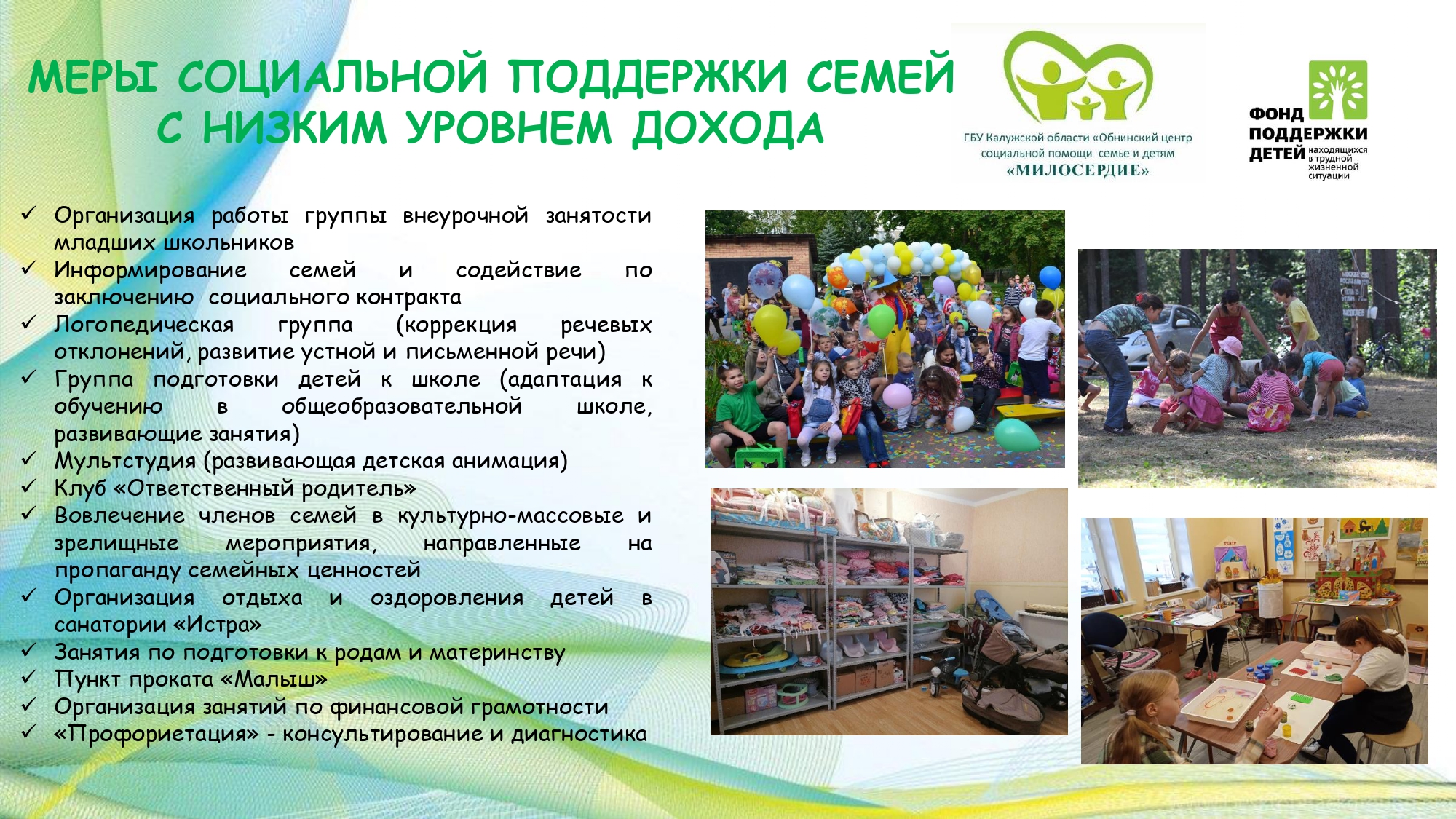 МЕРЫ СОЦИАЛЬНОЙ ПОДДЕРЖКИ СЕМЕЙ С НИЗКИМ УРОВНЕМ ДОХОДА

ГБУ Калужской области «Обнинский центр социальной помощи семье и детям «МИЛОСЕРДИЕ»

ФОНД ПОДДЕРЖКИ ДЕТЕЙ находящихся в трудной жизненной ситуации

✓ Организация работы группы внеурочной занятости младших школьников
✓ Информирование семей и содействие по заключению социального контракта
✓ Логопедическая группа (коррекция речевых отклонений, развитие устной и письменной речи)
✓ Группа подготовки детей к школе (адаптация к обучению в общеобразовательной школе, развивающие занятия)
✓ Мультстудия (развивающая детская анимация)
✓ Клуб «Ответственный родитель»
✓ Вовлечение членов семей в культурно-массовые и зрелищные мероприятия, направленные на пропаганду семейных ценностей
✓ Организация отдыха и оздоровления детей в санатории «Истра»
✓ Занятия по подготовки к родам и материнству
✓ Пункт проката «Малыш»
✓ Организация занятий по финансовой грамотности
✓ «Профориетация» - консультирование и диагностика